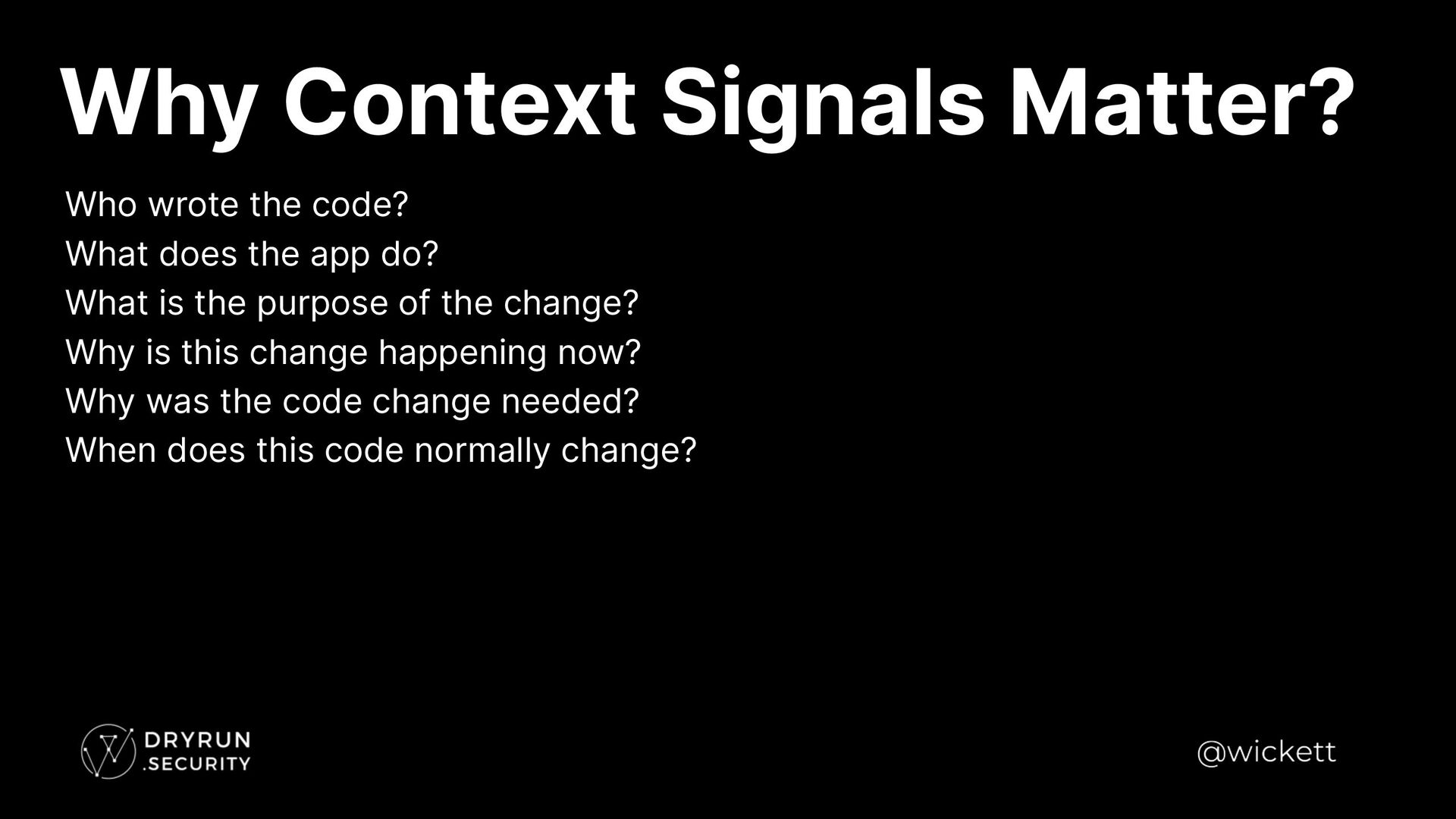 Why Context Signals Matter?

Who wrote the code?
What does the app do?
What is the purpose of the change?
Why is this change happening now?
Why was the code change needed?
When does this code normally change?

DRYRUN
.SECURITY

@wickett